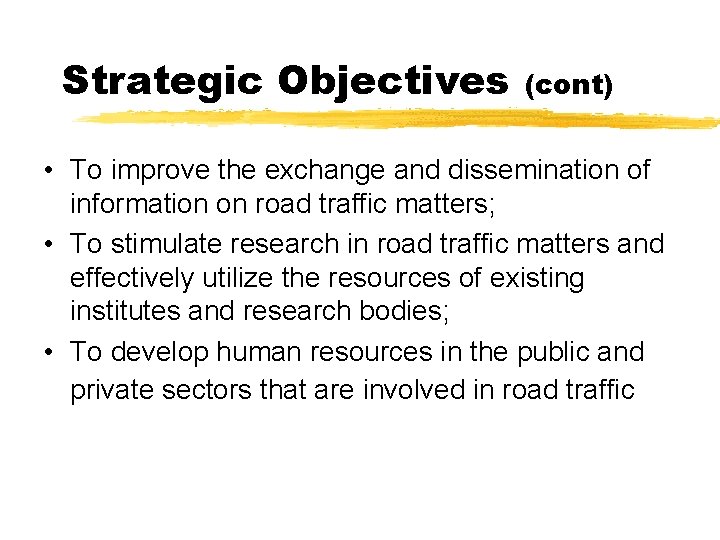 Strategic Objectives (cont)

• To improve the exchange and dissemination of information on road traffic matters;
• To stimulate research in road traffic matters and effectively utilize the resources of existing institutes and research bodies;
• To develop human resources in the public and private sectors that are involved in road traffic